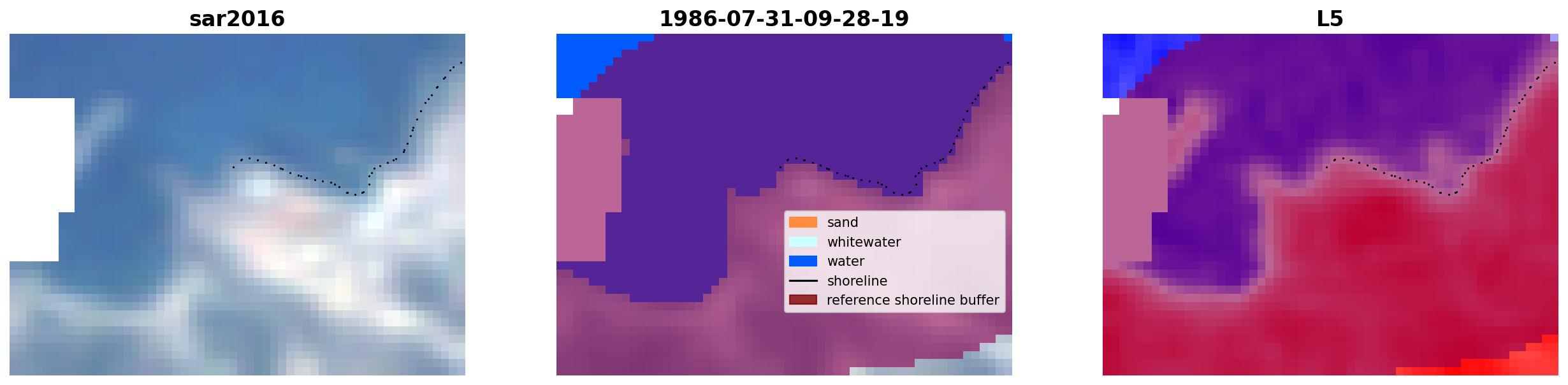 sar2016

1986-07-31-09-28-19

sand
whitewater
water
shoreline
reference shoreline buffer

L5